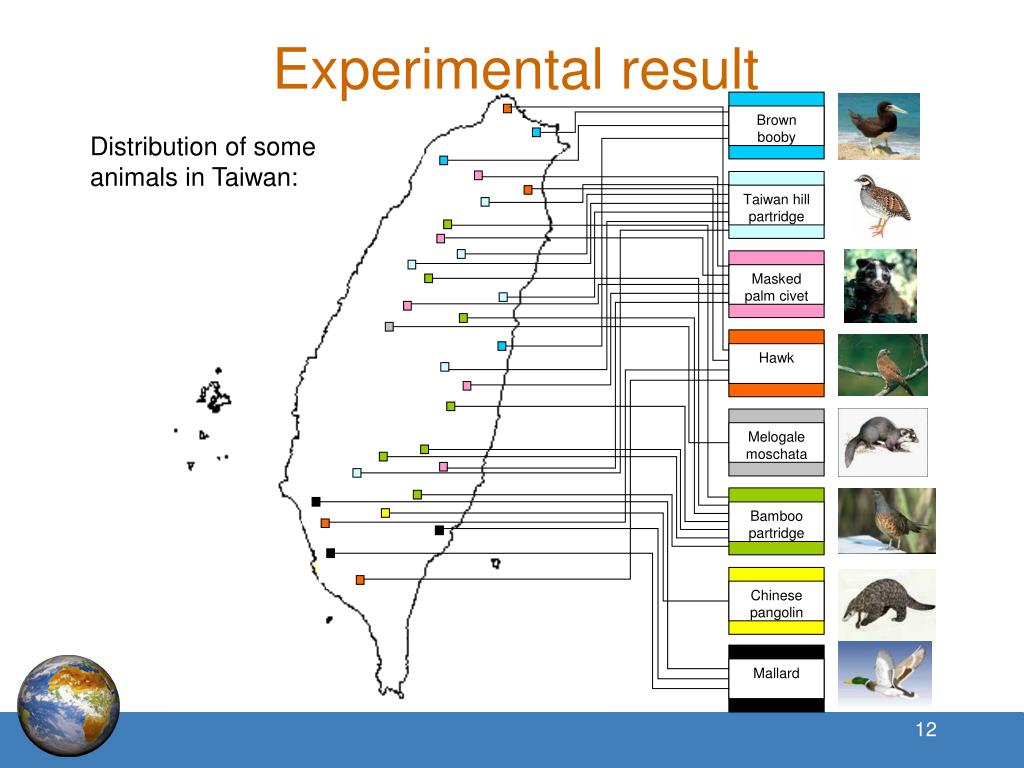 Experimental result

Distribution of some animals in Taiwan:

Brown booby

Taiwan hill partridge

Masked palm civet

Hawk

Melogale moschata

Bamboo partridge

Chinese pangolin

Mallard

12